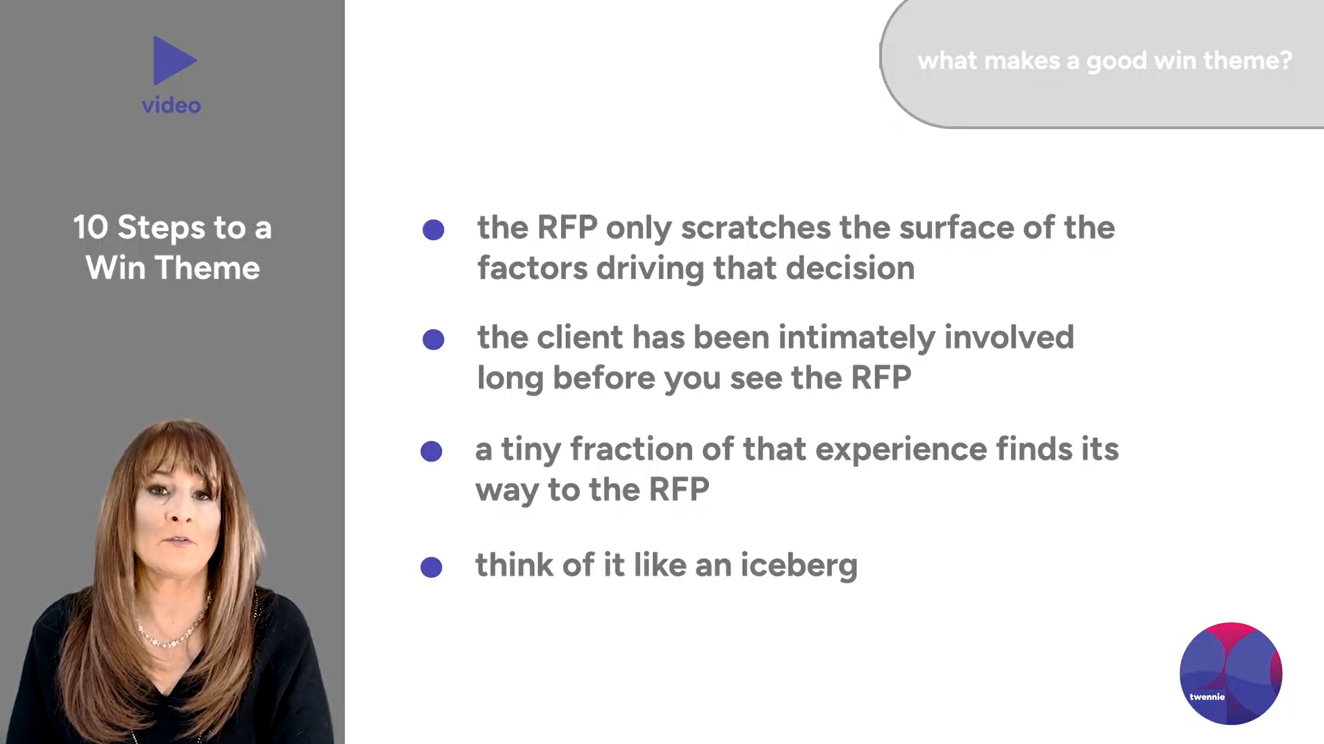 video

10 Steps to a Win Theme

what makes a good win theme?

- the RFP only scratches the surface of the factors driving that decision
- the client has been intimately involved long before you see the RFP
- a tiny fraction of that experience finds its way to the RFP
- think of it like an iceberg

twennie